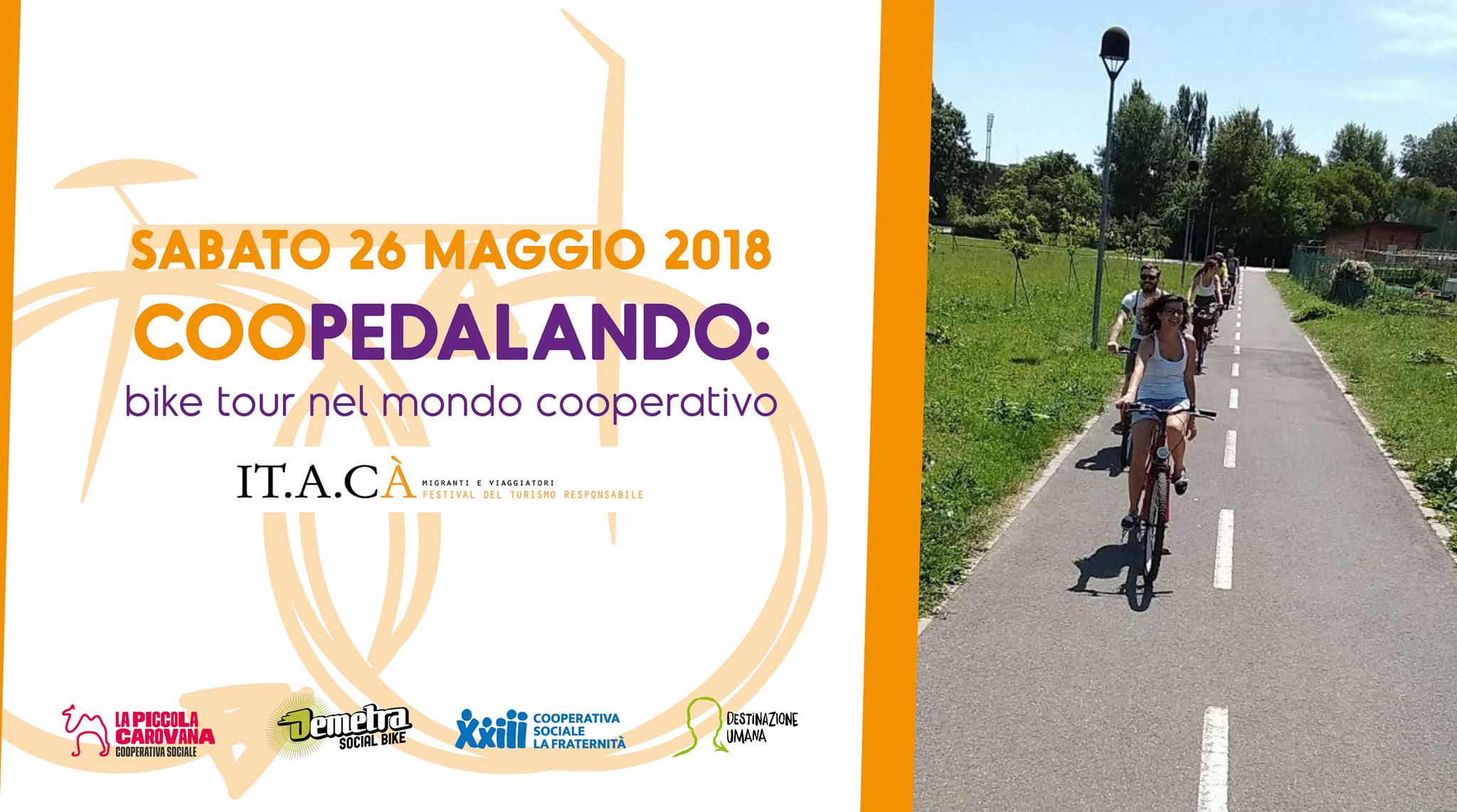 SABATO 26 MAGGIO 2018

COOPEDALANDO:

bike tour nel mondo cooperativo

IT.A.CÀ MIGRANTI E VIAGGIATORI FESTIVAL DEL TURISMO RESPONSABILE

LA PICCOLA CAROVANA COOPERATIVA SOCIALE

Demetra SOCIAL BIKE

XXIII COOPERATIVA SOCIALE LA FRATERNITÀ

DESTINAZIONE UMANA